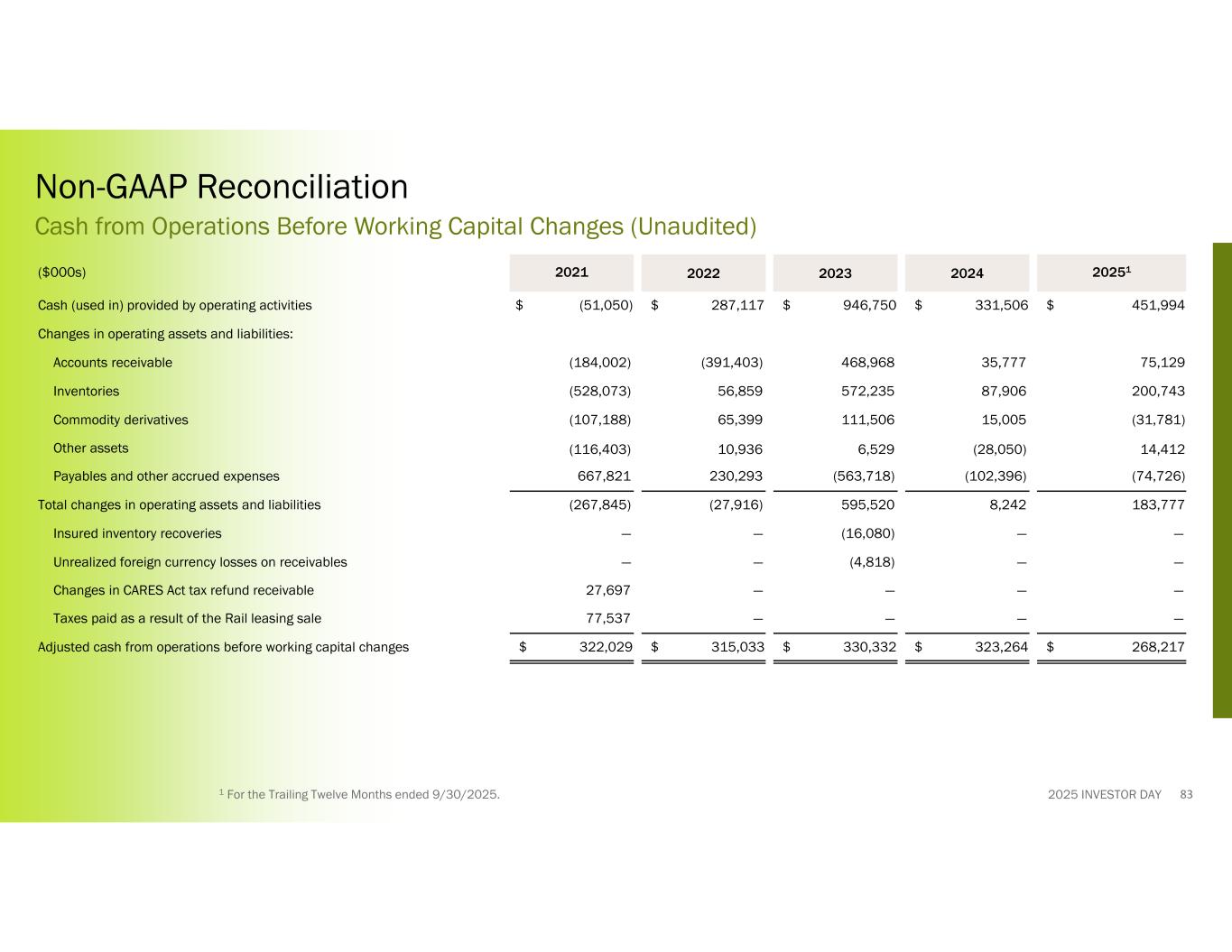 Non-GAAP Reconciliation

Cash from Operations Before Working Capital Changes (Unaudited)

| (\$000s) | 2021 | 2022 | 2023 | 2024 | 2025$^1$ |
|---|---|---|---|---|---|
| Cash (used in) provided by operating activities | \$ (51,050) | \$ 287,117 | \$ 946,750 | \$ 331,506 | \$ 451,994 |
| Changes in operating assets and liabilities: | | | | | |
| Accounts receivable | (184,002) | (391,403) | 468,968 | 35,777 | 75,129 |
| Inventories | (528,073) | 56,859 | 572,235 | 87,906 | 200,743 |
| Commodity derivatives | (107,188) | 65,399 | 111,506 | 15,005 | (31,781) |
| Other assets | (116,403) | 10,936 | 6,529 | (28,050) | 14,412 |
| Payables and other accrued expenses | 667,821 | 230,293 | (563,718) | (102,396) | (74,726) |
| Total changes in operating assets and liabilities | (267,845) | (27,916) | 595,520 | 8,242 | 183,777 |
| Insured inventory recoveries | — | — | (16,080) | — | — |
| Unrealized foreign currency losses on receivables | — | — | (4,818) | — | — |
| Changes in CARES Act tax refund receivable | 27,697 | — | — | — | — |
| Taxes paid as a result of the Rail leasing sale | 77,537 | — | — | — | — |
| Adjusted cash from operations before working capital changes | \$ 322,029 | \$ 315,033 | \$ 330,332 | \$ 323,264 | \$ 268,217 |

$^1$ For the Trailing Twelve Months ended 9/30/2025.

2025 INVESTOR DAY 83